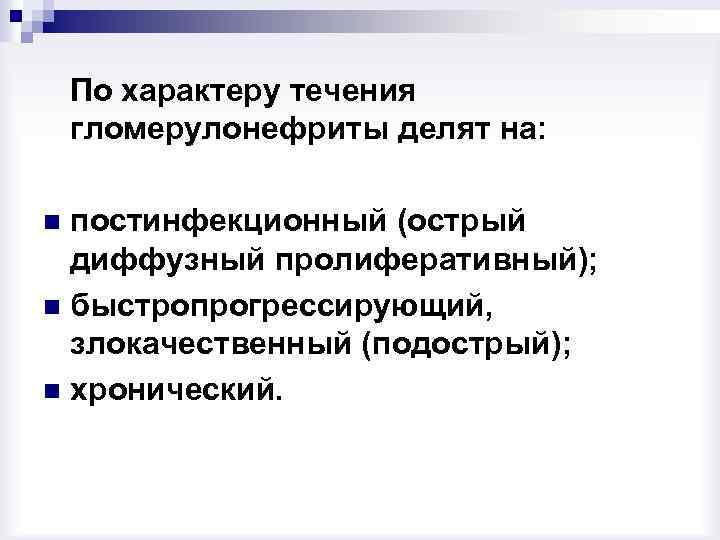 По характеру течения гломерулонефриты делят на:

- постинфекционный (острый диффузный пролиферативный);
- быстропрогрессирующий, злокачественный (подострый);
- хронический.